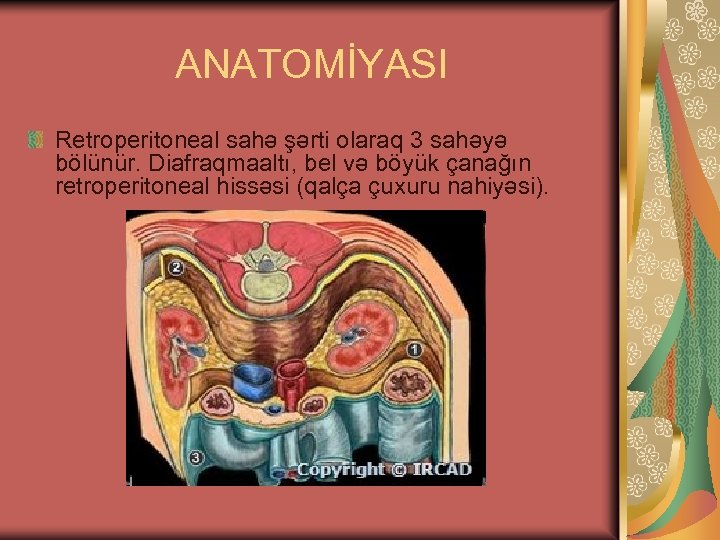 ANATOMİYASI

Retroperitoneal sahə şərti olaraq 3 sahəyə bölünür. Diafraqmaaltı, bel və böyük çanağın retroperitoneal hissəsi (qalça çuxuru nahiyəsi).

2

1

3

Copyright © IRCAD